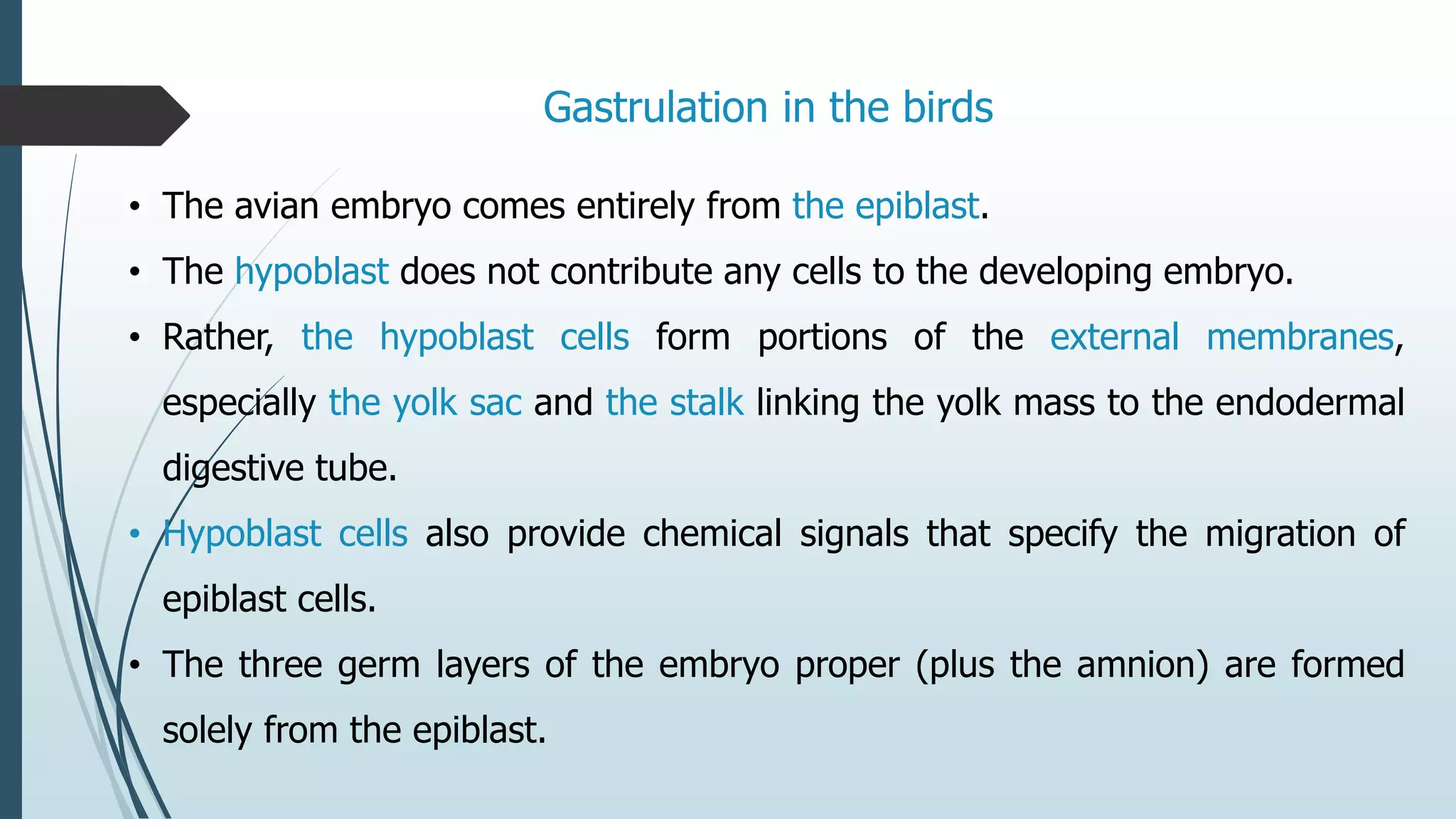 Gastrulation in the birds

• The avian embryo comes entirely from the epiblast.

• The hypoblast does not contribute any cells to the developing embryo.

• Rather, the hypoblast cells form portions of the external membranes, especially the yolk sac and the stalk linking the yolk mass to the endodermal digestive tube.

• Hypoblast cells also provide chemical signals that specify the migration of epiblast cells.

• The three germ layers of the embryo proper (plus the amnion) are formed solely from the epiblast.